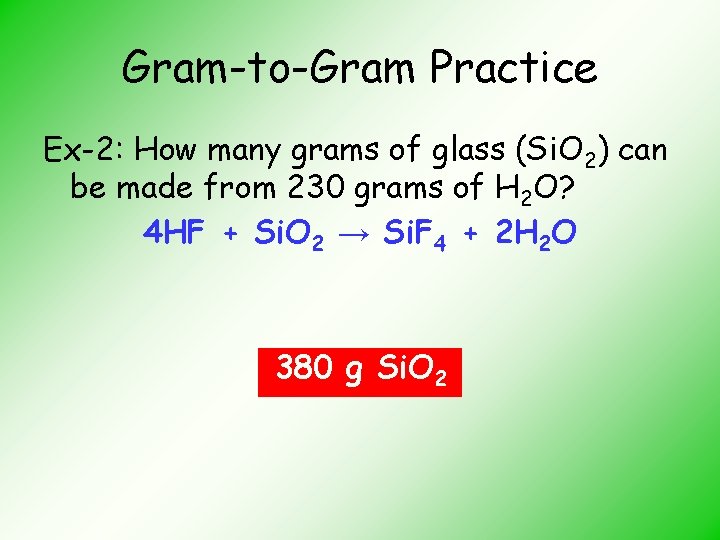 Gram-to-Gram Practice

Ex-2: How many grams of glass ($SiO_2$) can be made from 230 grams of $H_2O$?

$4HF + SiO_2 \rightarrow SiF_4 + 2H_2O$

380 g $SiO_2$